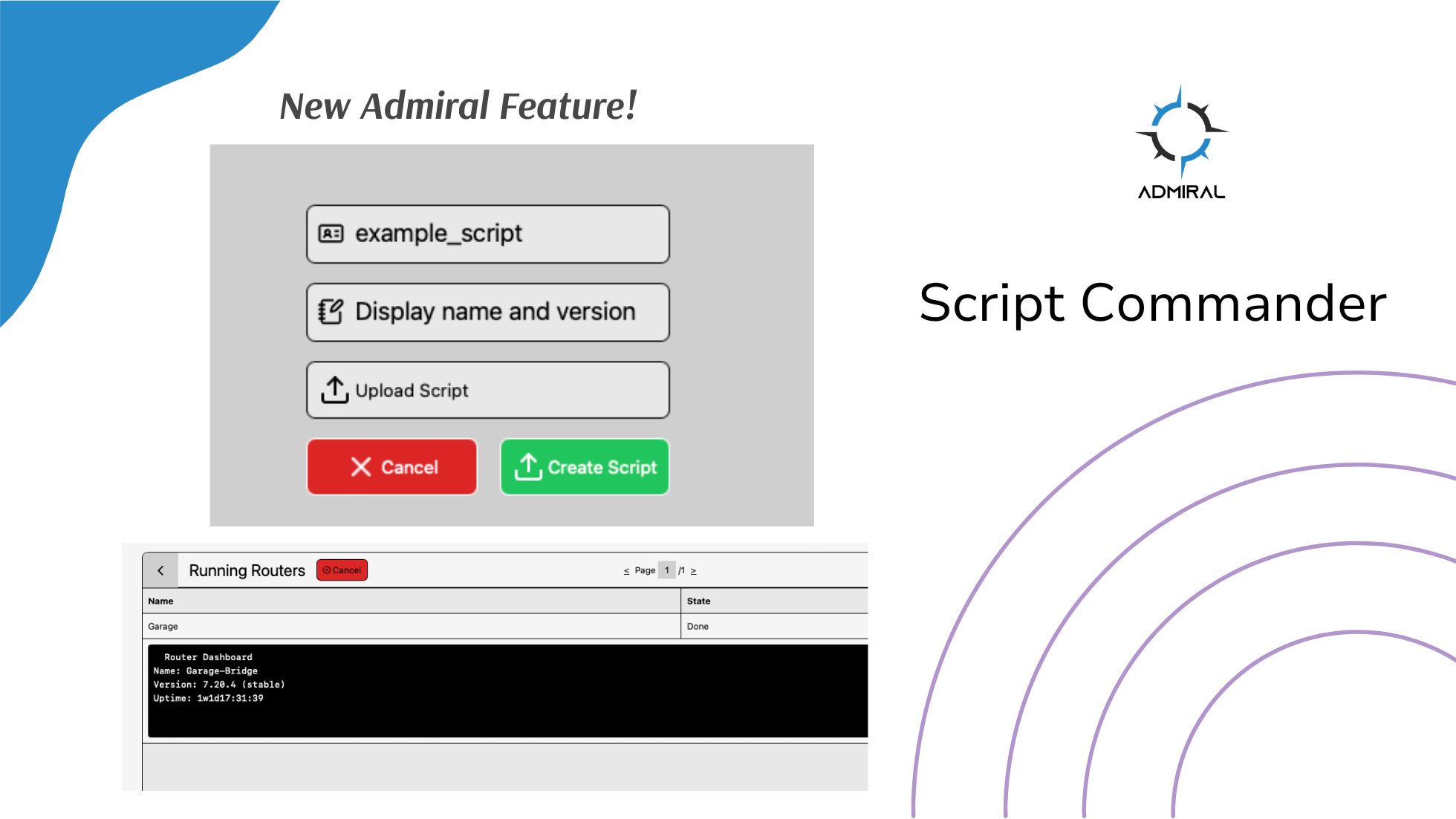 New Admiral Feature!

example_script

Display name and version

Upload Script

Cancel

Create Script

Running Routers Cancel

≤ Page 1 /1 ≥

| Name | State |
|---|---|
| Garage | Done |

Router Dashboard
Name: Garage-Bridge
Version: 7.20.4 (stable)
Uptime: 1w1d17:31:39

ADMIRAL

Script Commander